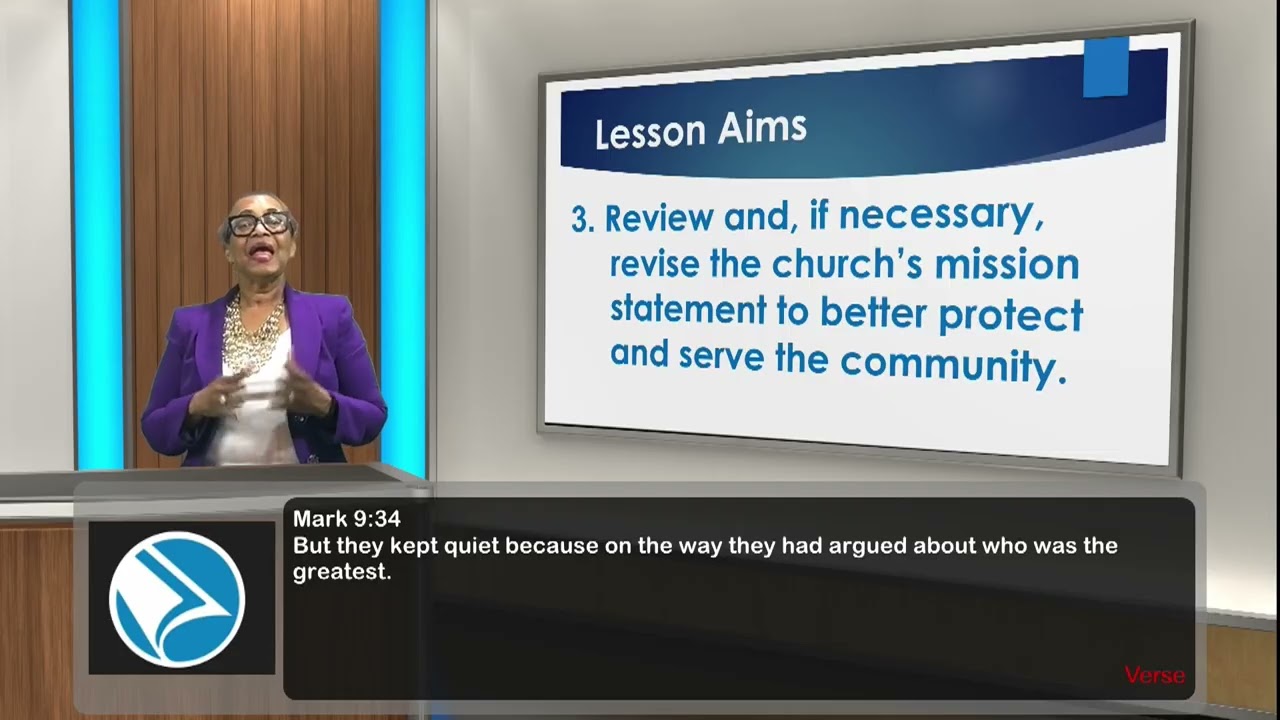 Lesson Aims

3. Review and, if necessary, revise the church's mission statement to better protect and serve the community.

Mark 9:34
But they kept quiet because on the way they had argued about who was the greatest.

Verse